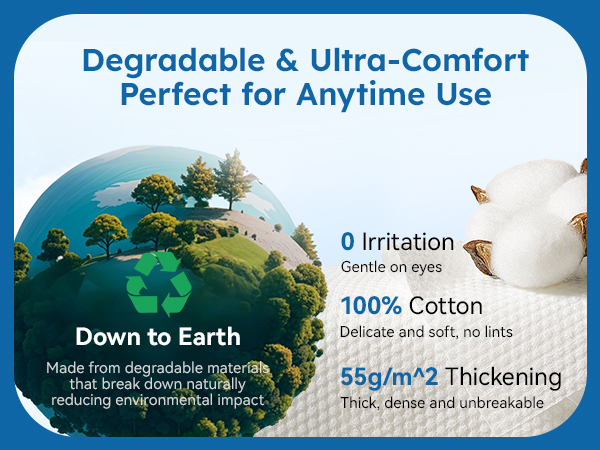 Degradable & Ultra-Comfort
Perfect for Anytime Use

Down to Earth

Made from degradable materials that break down naturally reducing environmental impact

0 Irritation
Gentle on eyes

100% Cotton
Delicate and soft, no lints

55g/m^2 Thickening
Thick, dense and unbreakable